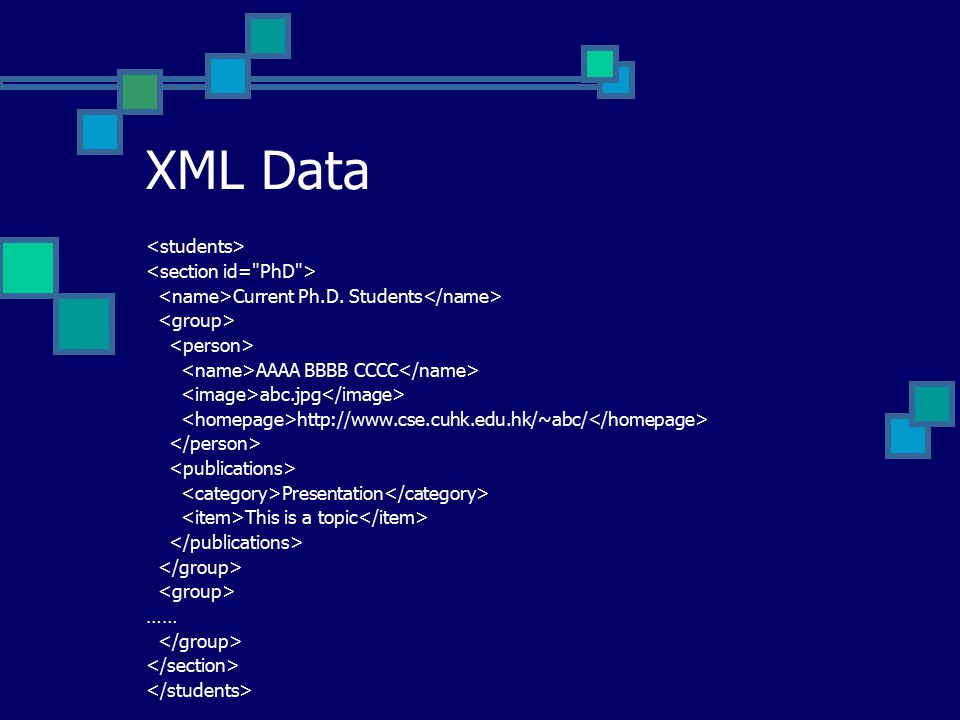 XML Data

<students>
<section id="PhD">
  <name>Current Ph.D. Students</name>
  <group>
    <person>
      <name>AAAA BBBB CCCC</name>
      <image>abc.jpg</image>
      <homepage>http://www.cse.cuhk.edu.hk/~abc/</homepage>
    </person>
    <publications>
      <category>Presentation</category>
      <item>This is a topic</item>
    </publications>
  </group>
  <group>
……
  </group>
</section>
</students>